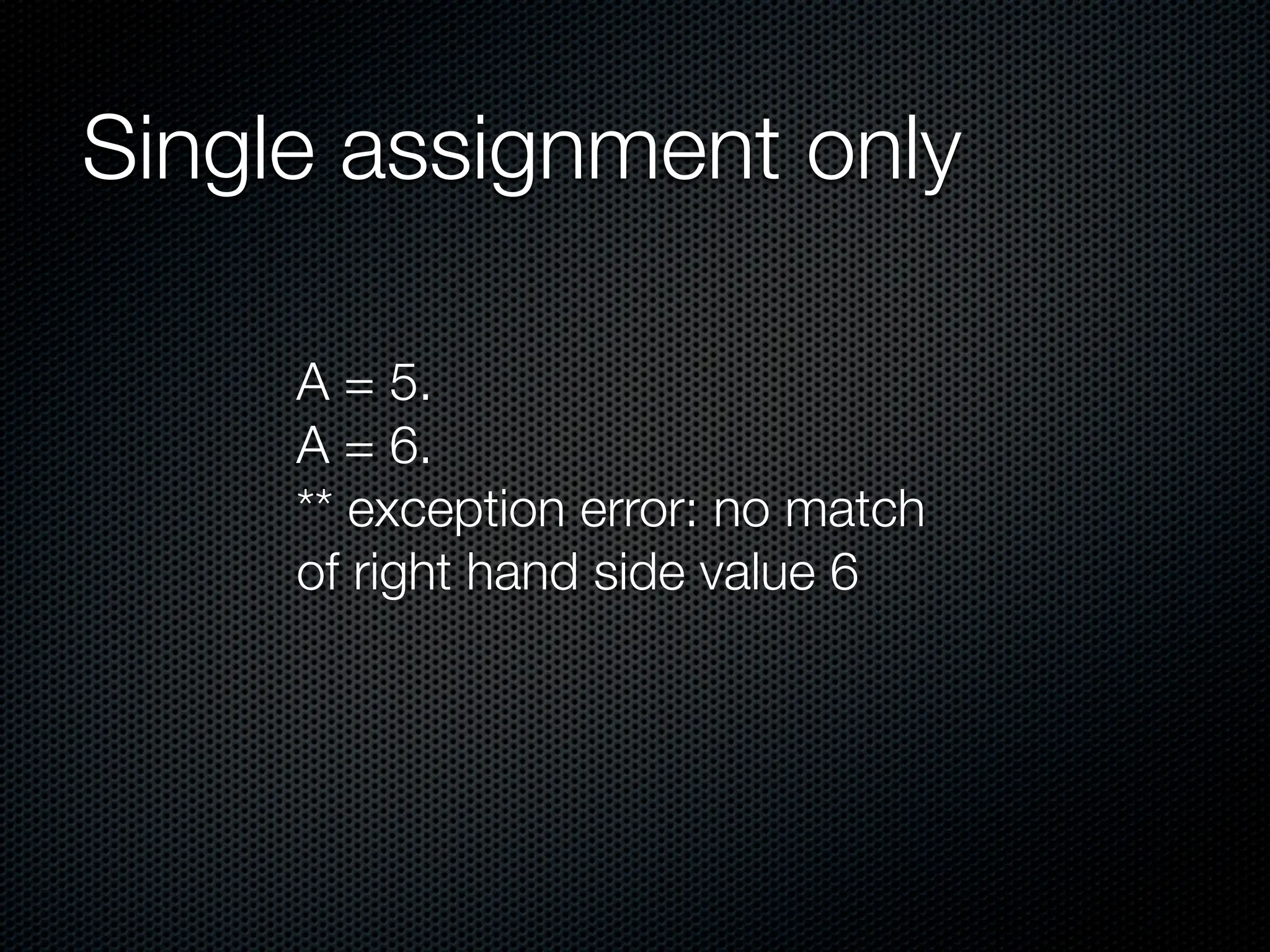 Single assignment only

A = 5.
A = 6.
** exception error: no match of right hand side value 6